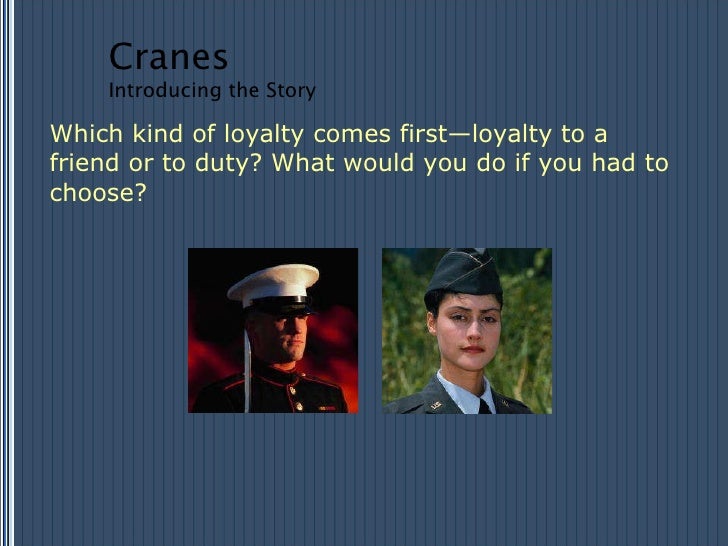 Cranes
Introducing the Story

Which kind of loyalty comes first—loyalty to a friend or to duty? What would you do if you had to choose?